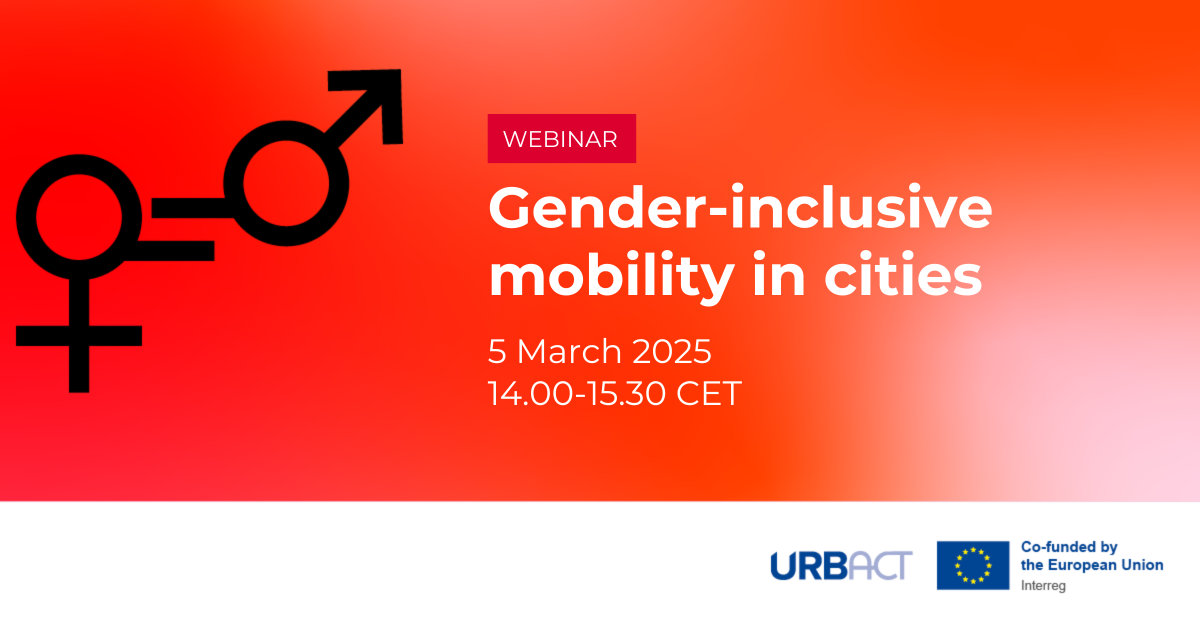 WEBINAR

Gender-inclusive mobility in cities

5 March 2025
14.00-15.30 CET

URBACT

Co-funded by the European Union
Interreg